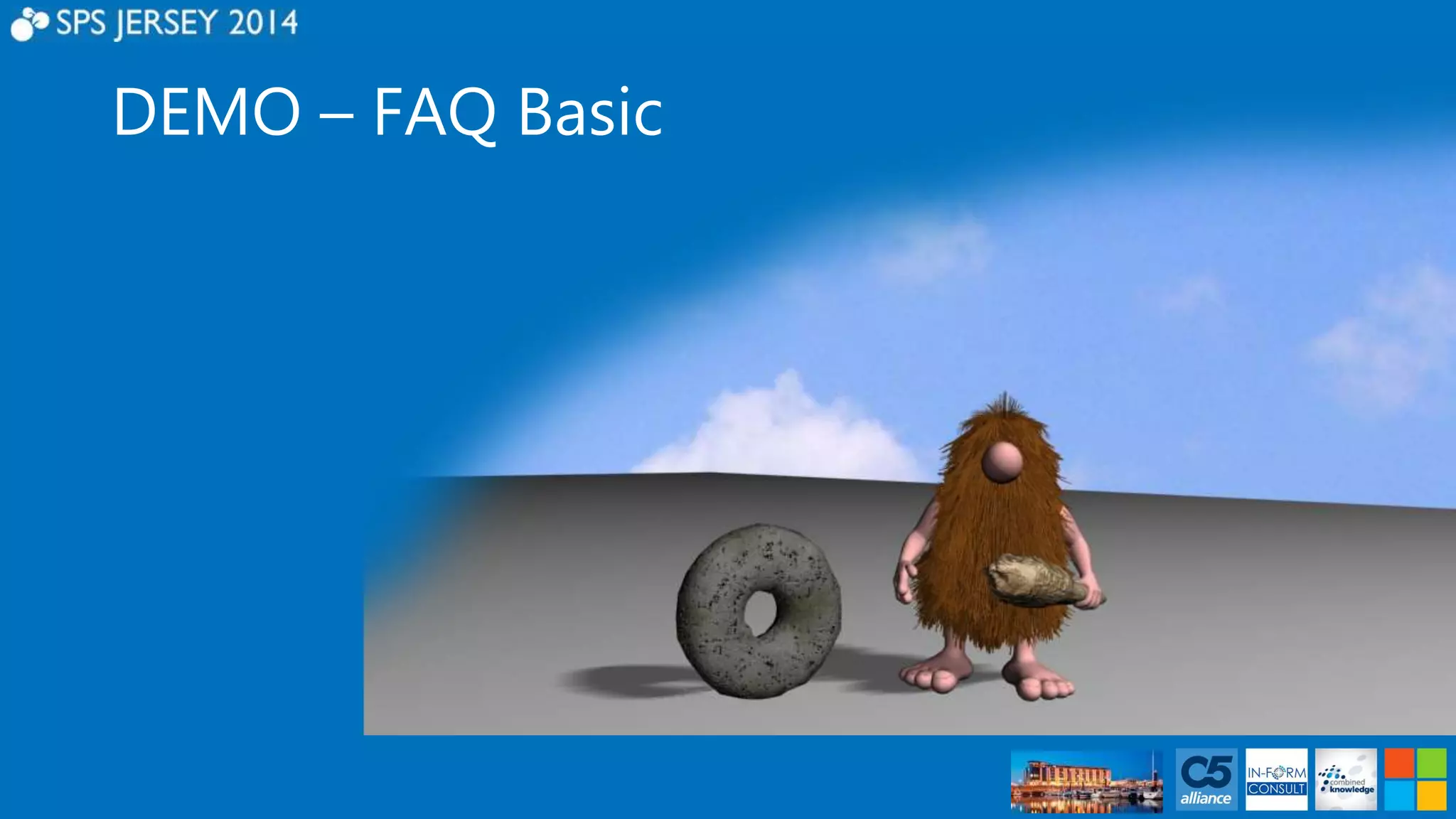 SPS JERSEY 2014

DEMO – FAQ Basic

C5 alliance

IN-FORM CONSULT

combined knowledge